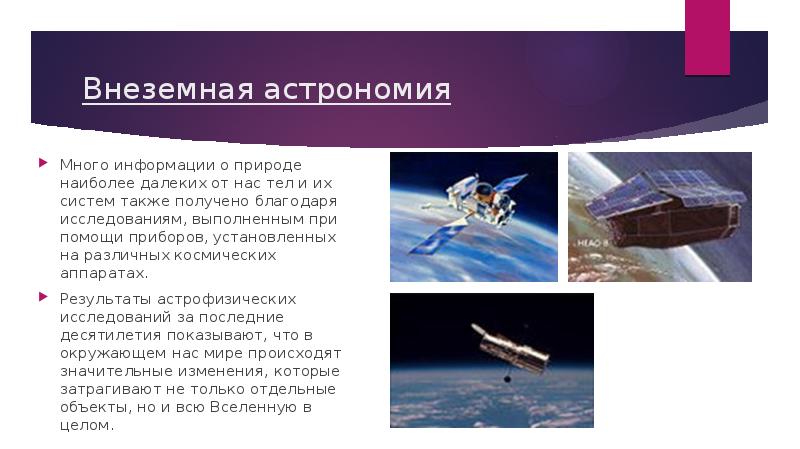 Внеземная астрономия

Много информации о природе наиболее далеких от нас тел и их систем также получено благодаря исследованиям, выполненным при помощи приборов, установленных на различных космических аппаратах.

Результаты астрофизических исследований за последние десятилетия показывают, что в окружающем нас мире происходят значительные изменения, которые затрагивают не только отдельные объекты, но и всю Вселенную в целом.

HEAO B